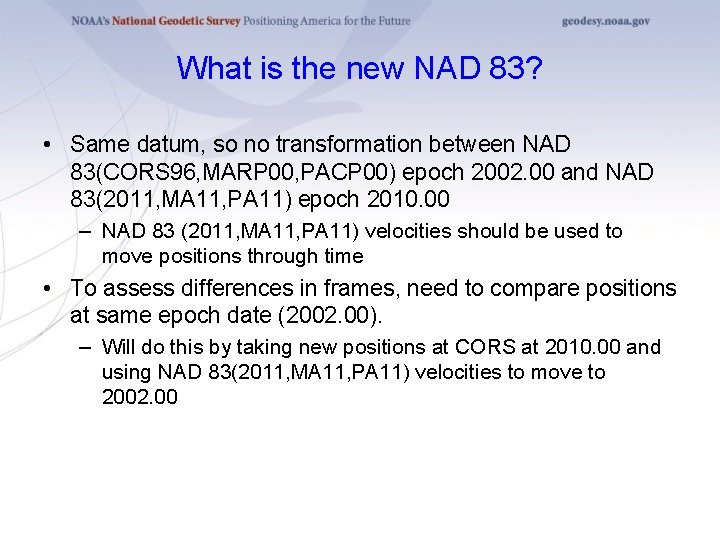 NOAA's National Geodetic Survey Positioning America for the Future geodesy.noaa.gov

What is the new NAD 83?

• Same datum, so no transformation between NAD 83(CORS96,MARP00,PACP00) epoch 2002.00 and NAD 83(2011,MA11,PA11) epoch 2010.00

– NAD 83 (2011,MA11,PA11) velocities should be used to move positions through time

• To assess differences in frames, need to compare positions at same epoch date (2002.00).

– Will do this by taking new positions at CORS at 2010.00 and using NAD 83(2011,MA11,PA11) velocities to move to 2002.00